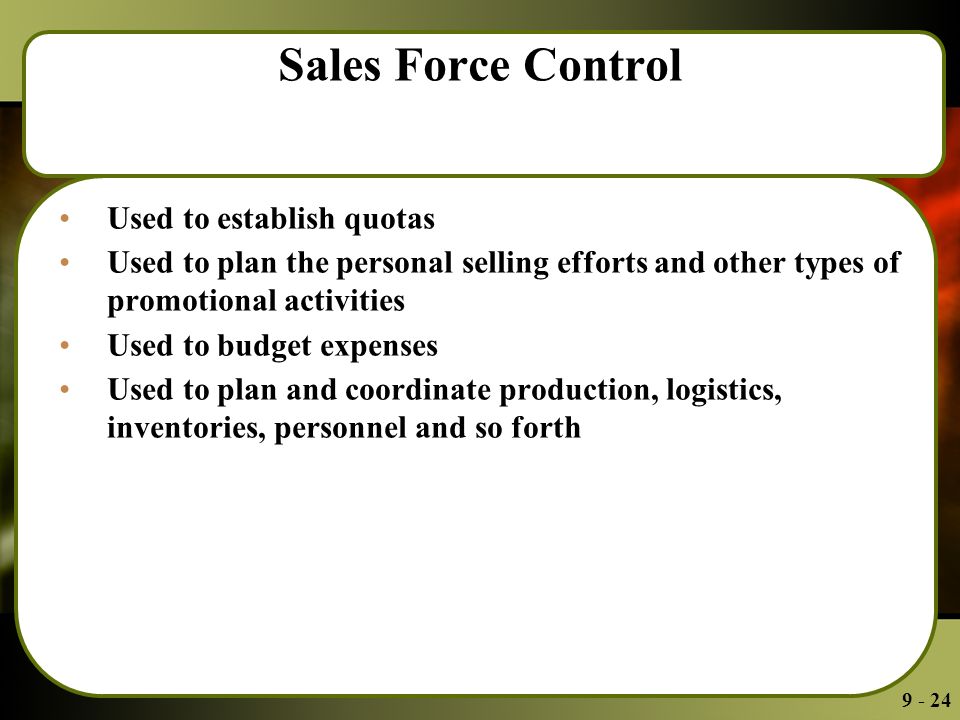 Sales Force Control

• Used to establish quotas
• Used to plan the personal selling efforts and other types of promotional activities
• Used to budget expenses
• Used to plan and coordinate production, logistics, inventories, personnel and so forth

9 - 24